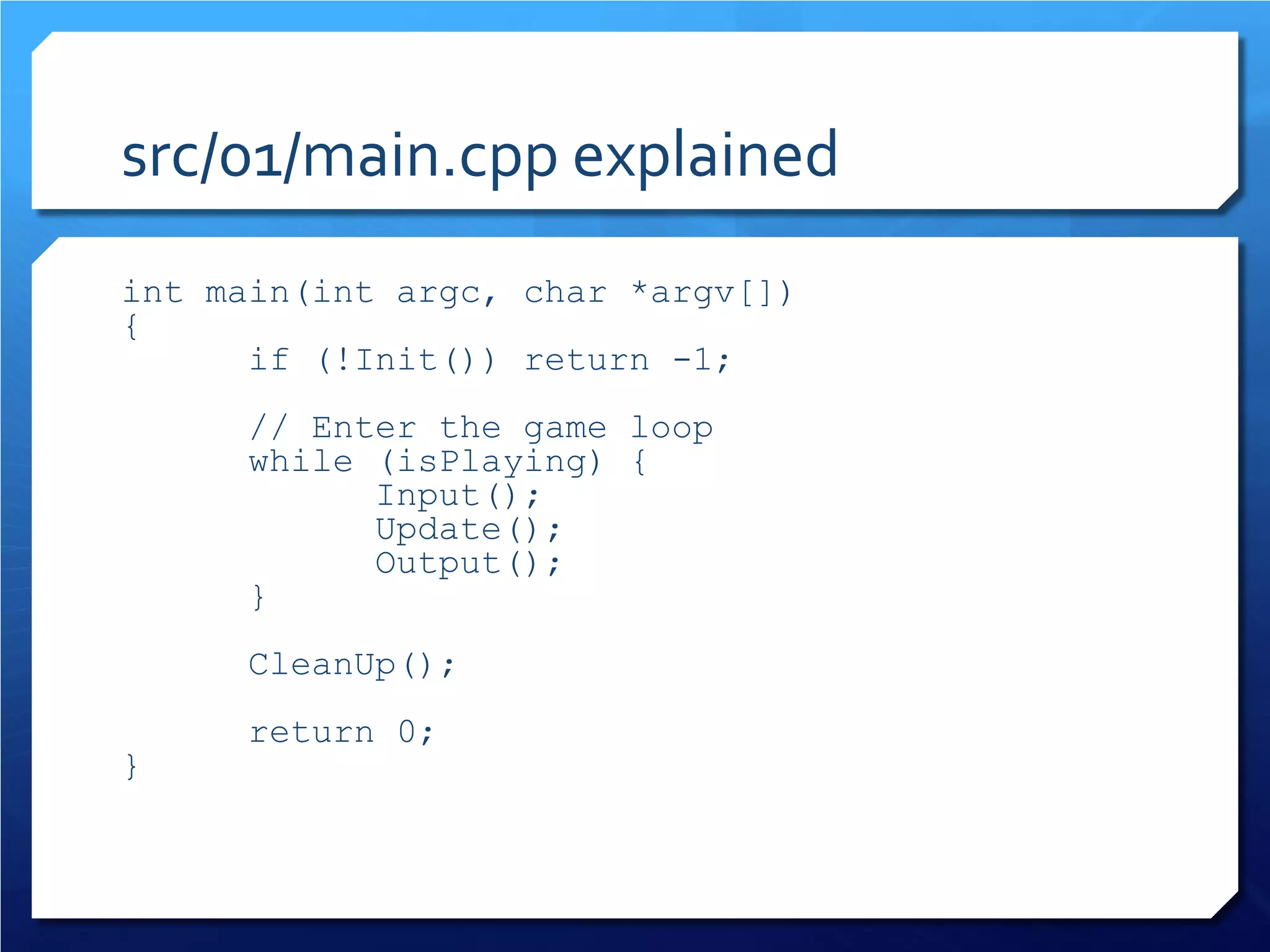 src/01/main.cpp explained

int main(int argc, char *argv[])
{
	if (!Init()) return -1;

	// Enter the game loop
	while (isPlaying) {
		Input();
		Update();
		Output();
	}

	CleanUp();

	return 0;
}